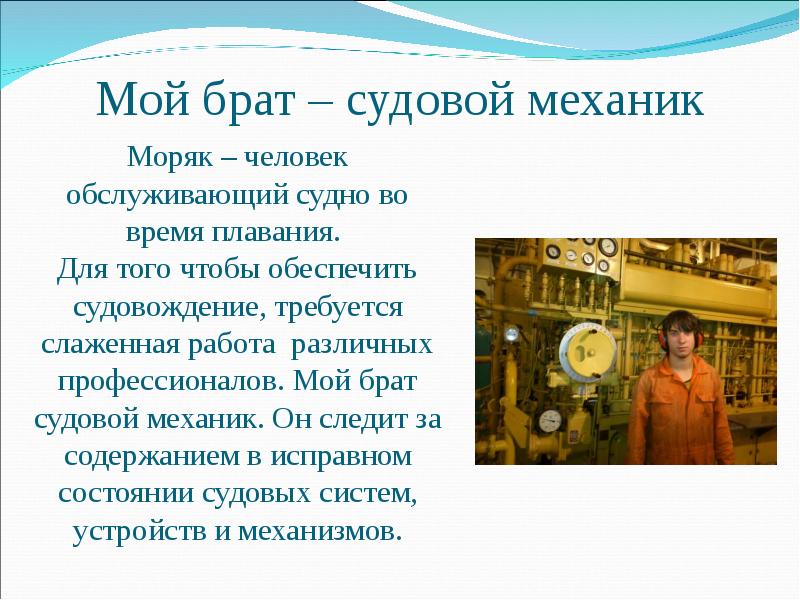 Мой брат – судовой механик

Моряк – человек обслуживающий судно во время плавания.
Для того чтобы обеспечить судовождение, требуется слаженная работа различных профессионалов. Мой брат судовой механик. Он следит за содержанием в исправном состоянии судовых систем, устройств и механизмов.